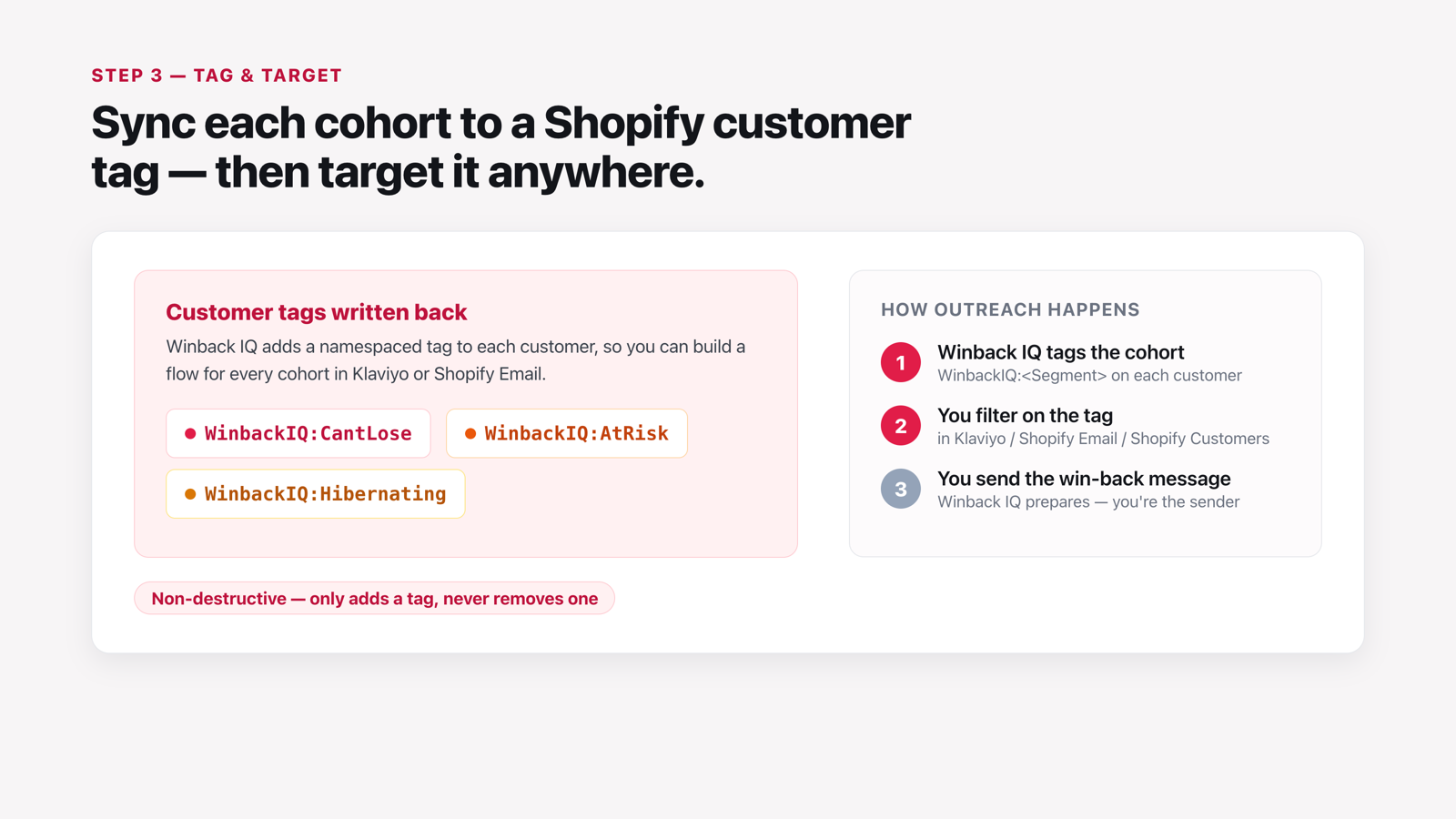 STEP 3 — TAG & TARGET

Sync each cohort to a Shopify customer tag — then target it anywhere.

Customer tags written back

Winback IQ adds a namespaced tag to each customer, so you can build a flow for every cohort in Klaviyo or Shopify Email.

• WinbackIQ:CantLose

• WinbackIQ:AtRisk

• WinbackIQ:Hibernating

Non-destructive — only adds a tag, never removes one

HOW OUTREACH HAPPENS

1 Winback IQ tags the cohort
WinbackIQ:<Segment> on each customer

2 You filter on the tag
in Klaviyo / Shopify Email / Shopify Customers

3 You send the win-back message
Winback IQ prepares — you're the sender